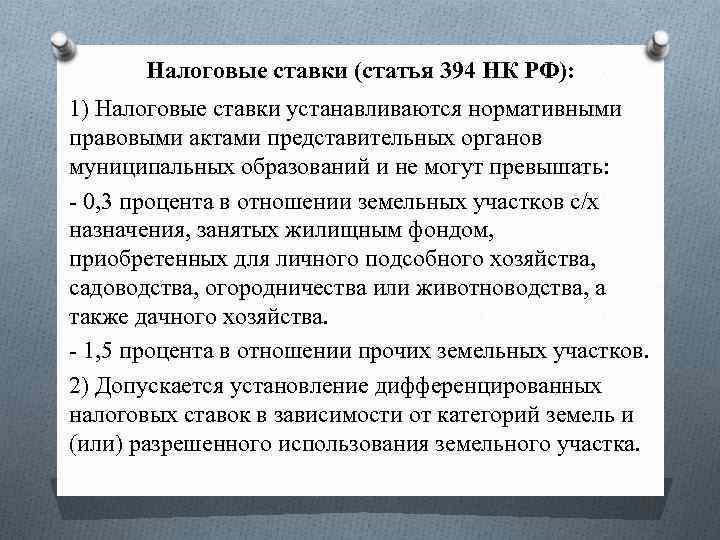 Налоговые ставки (статья 394 НК РФ):

1) Налоговые ставки устанавливаются нормативными правовыми актами представительных органов муниципальных образований и не могут превышать:

- 0,3 процента в отношении земельных участков с/х назначения, занятых жилищным фондом, приобретенных для личного подсобного хозяйства, садоводства, огородничества или животноводства, а также дачного хозяйства.

- 1,5 процента в отношении прочих земельных участков.

2) Допускается установление дифференцированных налоговых ставок в зависимости от категорий земель и (или) разрешенного использования земельного участка.